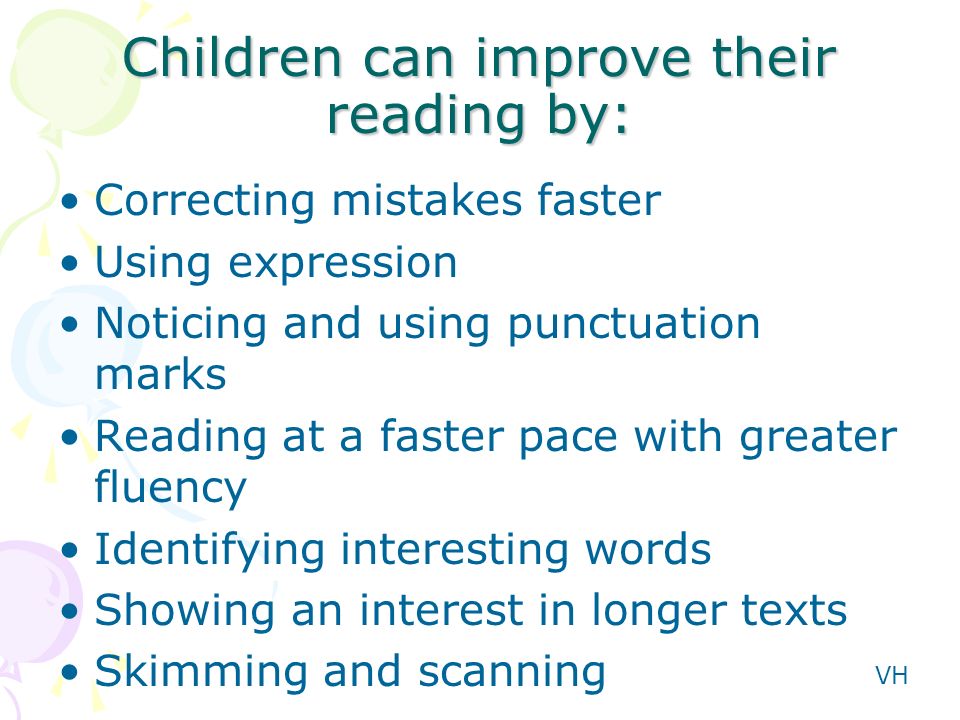 Children can improve their reading by:

• Correcting mistakes faster
• Using expression
• Noticing and using punctuation marks
• Reading at a faster pace with greater fluency
• Identifying interesting words
• Showing an interest in longer texts
• Skimming and scanning

VH